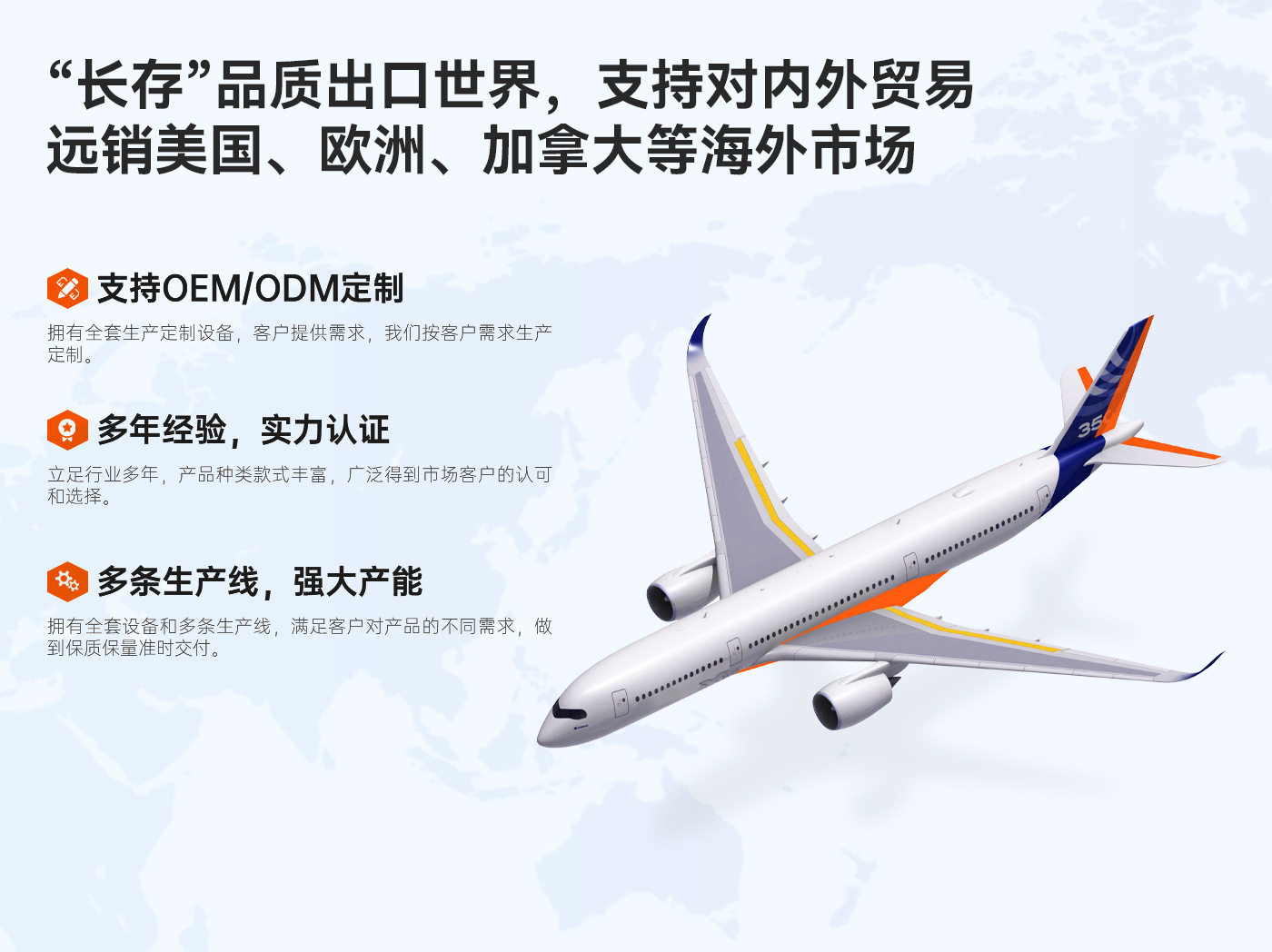 “长存”品质出口世界，支持对内外贸易
远销美国、欧洲、加拿大等海外市场

支持OEM/ODM定制

拥有全套生产定制设备，客户提供需求，我们按客户需求生产定制。

多年经验，实力认证

立足行业多年，产品种类款式丰富，广泛得到市场客户的认可和选择。

多条生产线，强大产能

拥有全套设备和多条生产线，满足客户对产品的不同需求，做到保质保量准时交付。

35